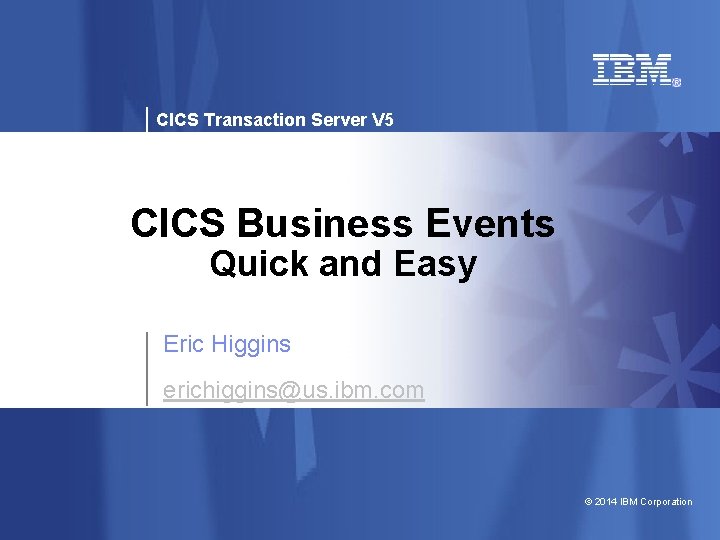 IBM®

CICS Transaction Server V5

CICS Business Events
Quick and Easy

Eric Higgins

erichiggins@us.ibm.com

© 2014 IBM Corporation